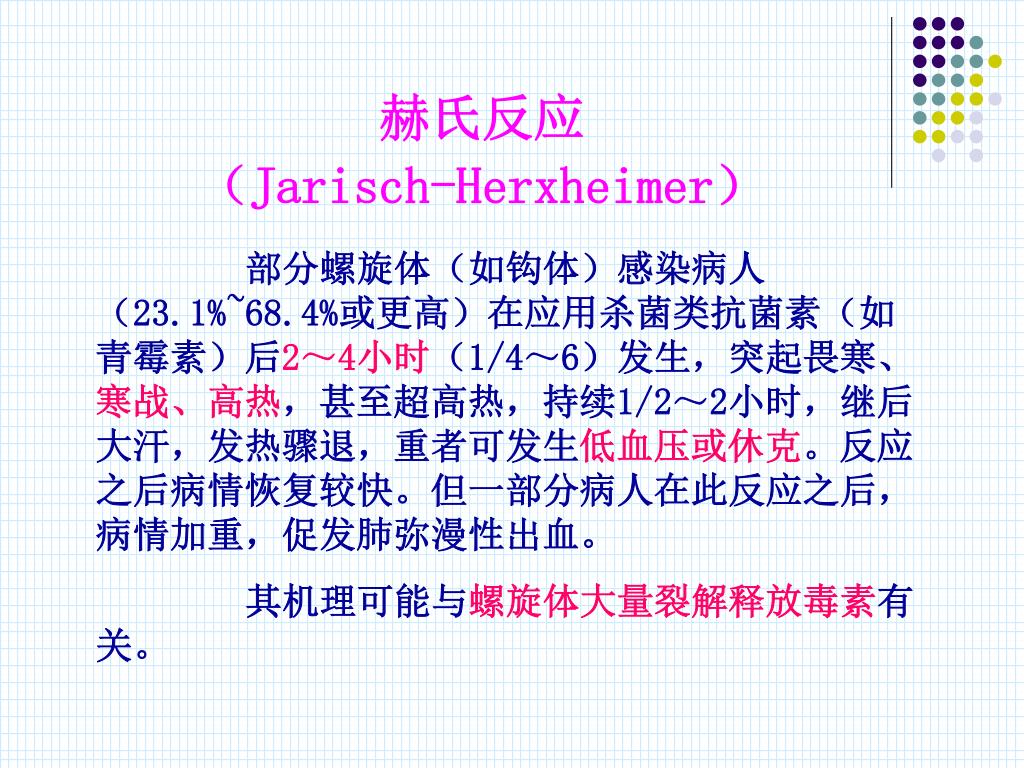 赫氏反应
（Jarisch-Herxheimer）

部分螺旋体（如钩体）感染病人（23.1%~68.4%或更高）在应用杀菌类抗菌素（如青霉素）后2～4小时（1/4～6）发生，突起畏寒、寒战、高热，甚至超高热，持续1/2～2小时，继后大汗，发热骤退，重者可发生低血压或休克。反应之后病情恢复较快。但一部分病人在此反应之后，病情加重，促发肺弥漫性出血。

其机理可能与螺旋体大量裂解释放毒素有关。